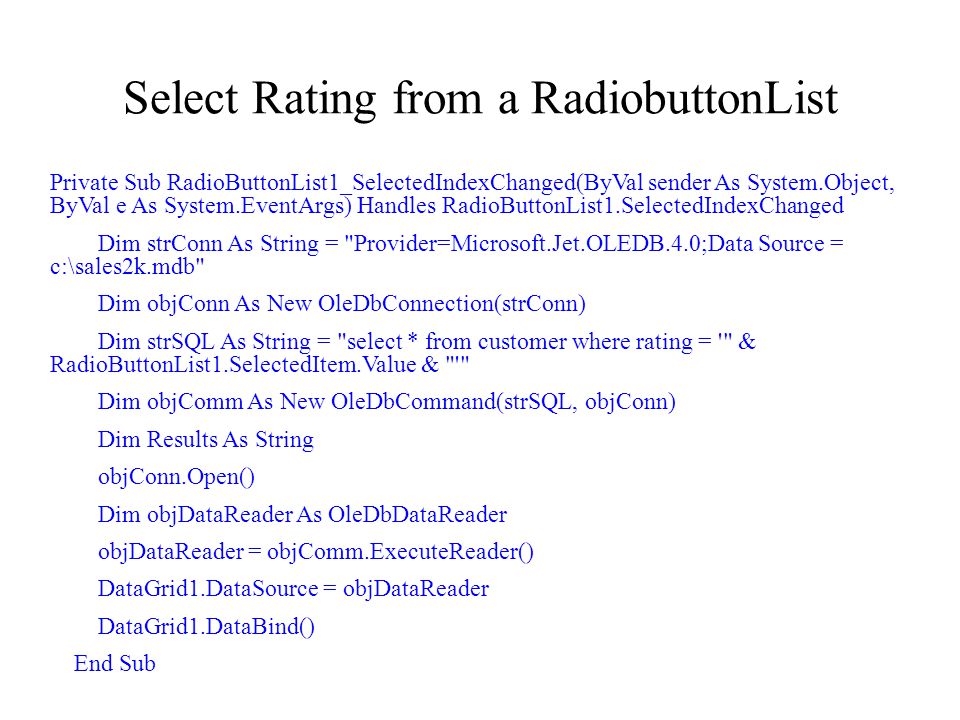 Select Rating from a RadiobuttonList

Private Sub RadioButtonList1_SelectedIndexChanged(ByVal sender As System.Object, ByVal e As System.EventArgs) Handles RadioButtonList1.SelectedIndexChanged

Dim strConn As String = "Provider=Microsoft.Jet.OLEDB.4.0;Data Source = c:\sales2k.mdb"

Dim objConn As New OleDbConnection(strConn)

Dim strSQL As String = "select * from customer where rating = '" & RadioButtonList1.SelectedItem.Value & "'"

Dim objComm As New OleDbCommand(strSQL, objConn)

Dim Results As String

objConn.Open()

Dim objDataReader As OleDbDataReader

objDataReader = objComm.ExecuteReader()

DataGrid1.DataSource = objDataReader

DataGrid1.DataBind()

End Sub